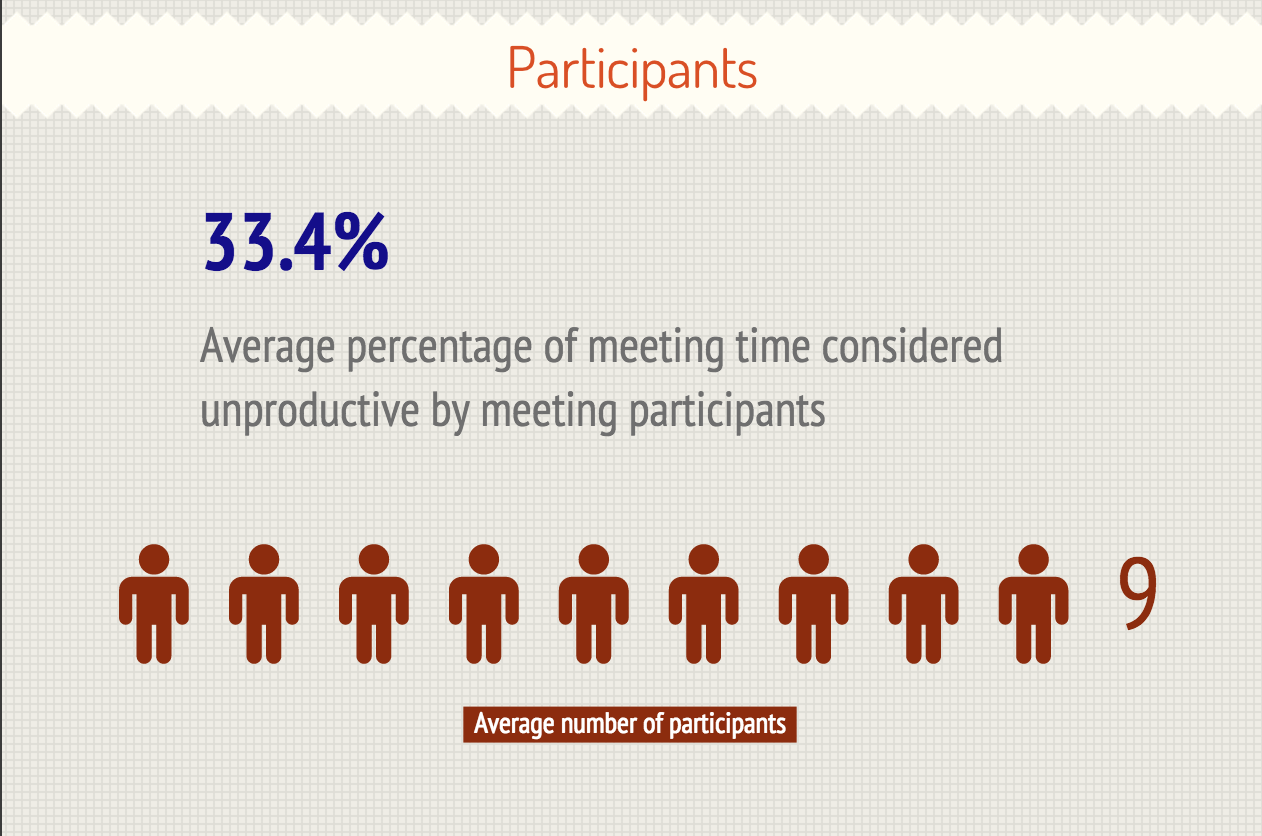 Participants

33.4%

Average percentage of meeting time considered unproductive by meeting participants

9

Average number of participants